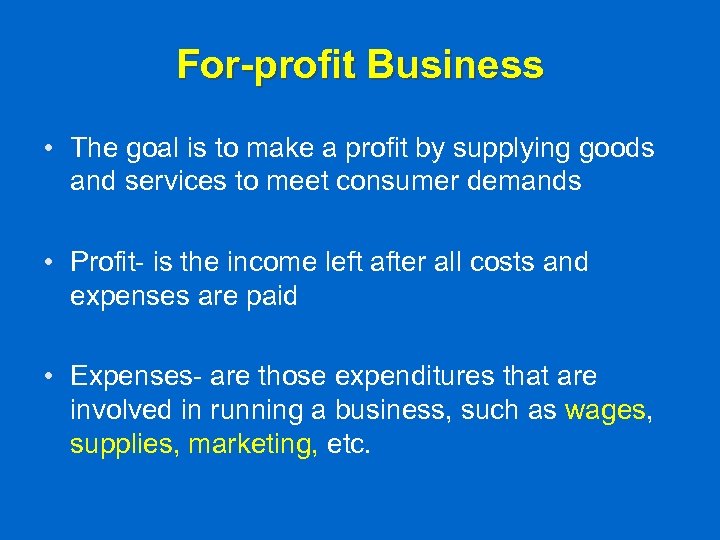 For-profit Business

• The goal is to make a profit by supplying goods and services to meet consumer demands

• Profit- is the income left after all costs and expenses are paid

• Expenses- are those expenditures that are involved in running a business, such as wages, supplies, marketing, etc.